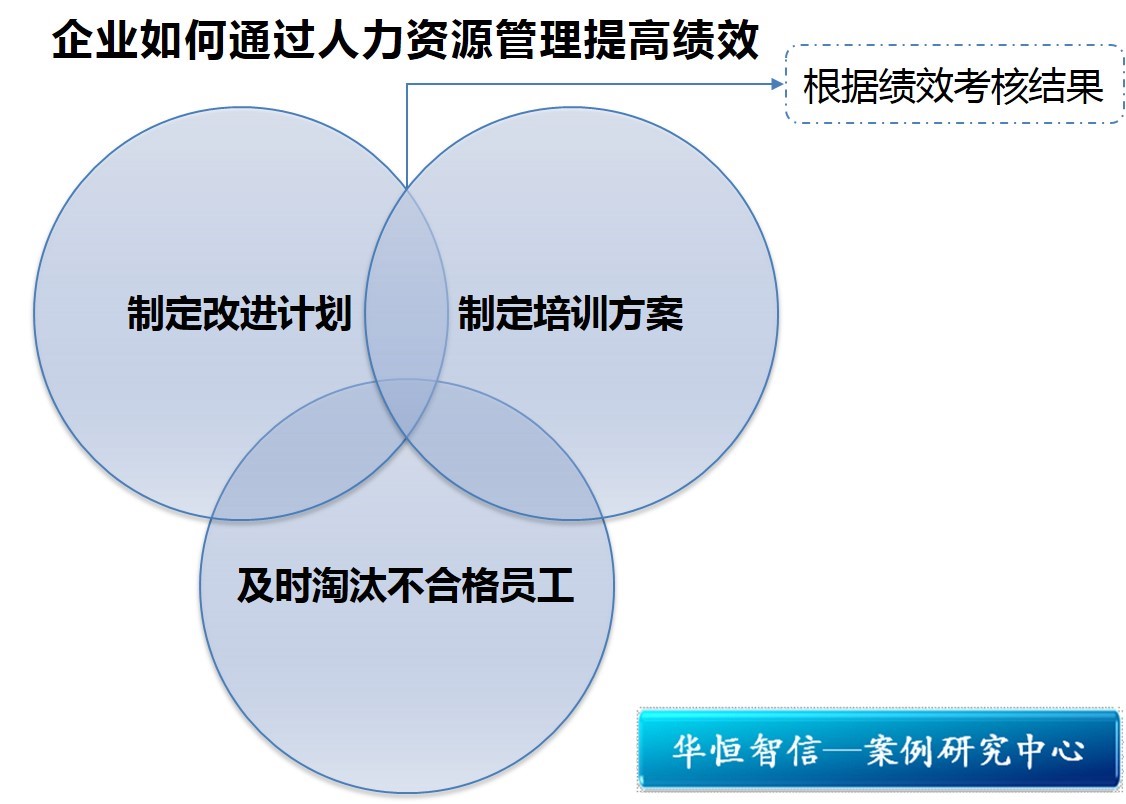 企业如何通过人力资源管理提高绩效

根据绩效考核结果

制定改进计划

制定培训方案

及时淘汰不合格员工

华恒智信—案例研究中心